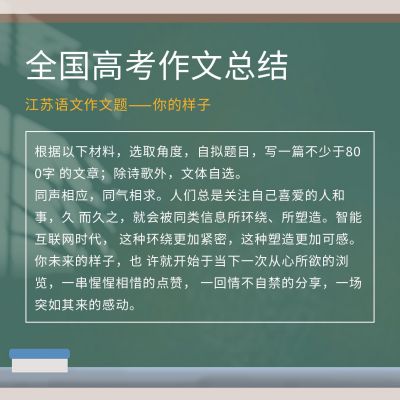 全国高考作文总结

江苏语文作文题——你的样子

根据以下材料，选取角度，自拟题目，写一篇不少于800字 的文章；除诗歌外，文体自选。
同声相应，同气相求。人们总是关注自己喜爱的人和事，久 而久之，就会被同类信息所环绕、所塑造。智能互联网时代， 这种环绕更加紧密，这种塑造更加可感。你未来的样子，也 许就开始于当下一次从心所欲的浏览，一串惺惺相惜的点赞， 一回情不自禁的分享，一场突如其来的感动。